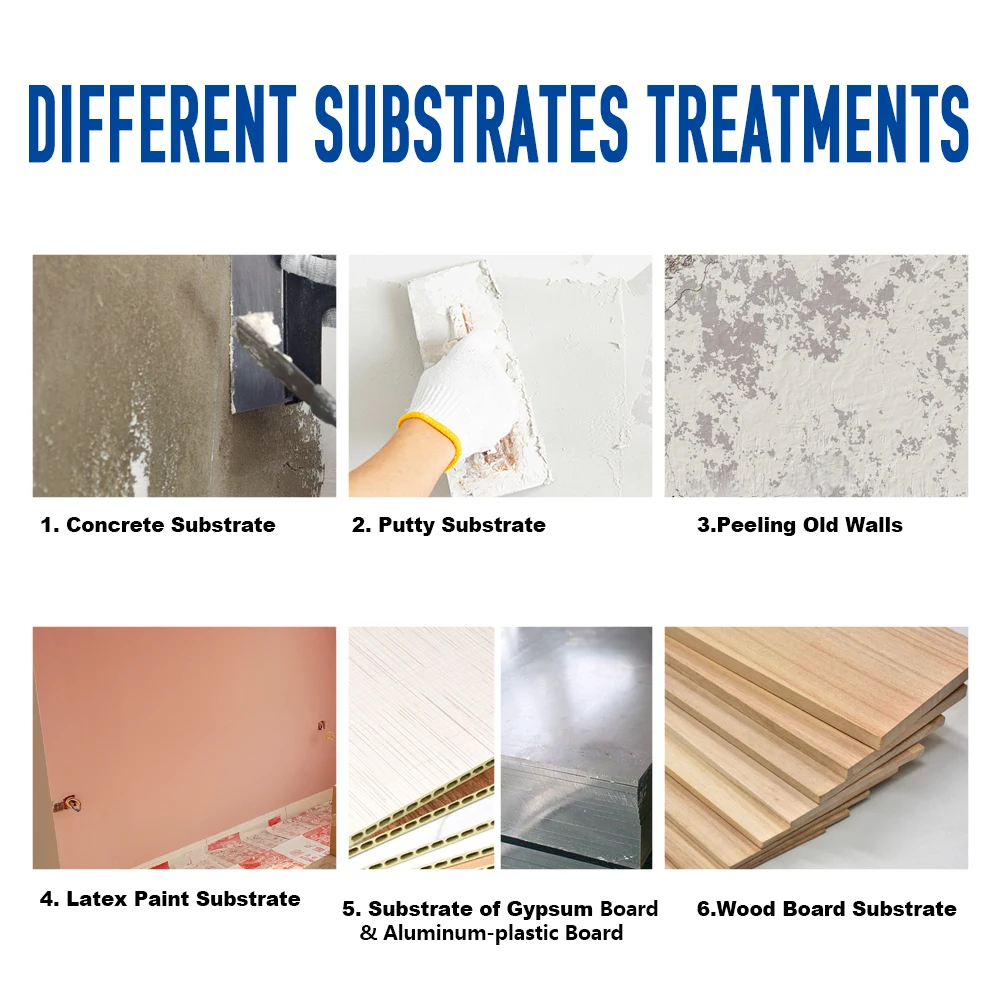 DIFFERENT SUBSTRATES TREATMENTS

1. Concrete Substrate

2. Putty Substrate

3.Peeling Old Walls

4. Latex Paint Substrate

5. Substrate of Gypsum Board & Aluminum-plastic Board

6.Wood Board Substrate